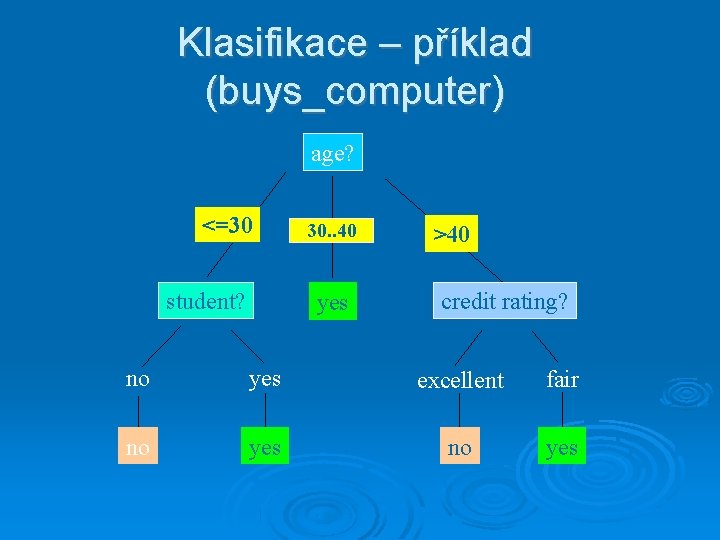 Klasifikace – příklad (buys_computer)

age?

<=30

30..40

>40

student?

yes

credit rating?

no

yes

excellent

fair

no

yes

no

yes